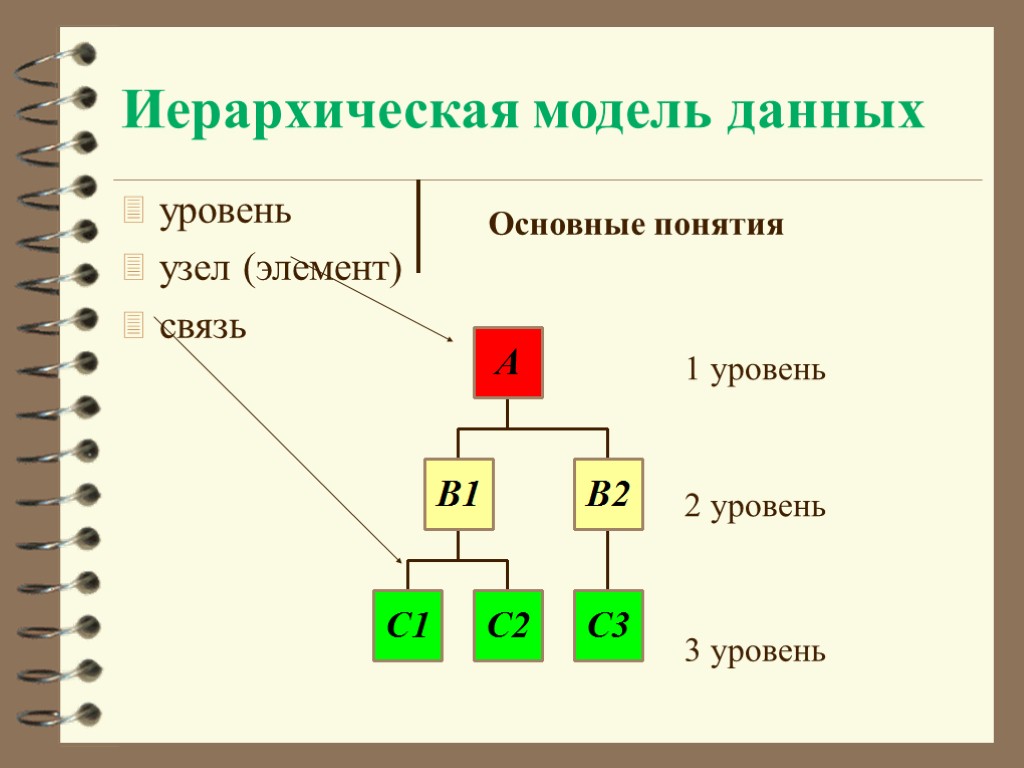 Иерархическая модель данных

уровень
узел (элемент)
связь

Основные понятия

A

B1

B2

C1

C2

C3

1 уровень

2 уровень

3 уровень